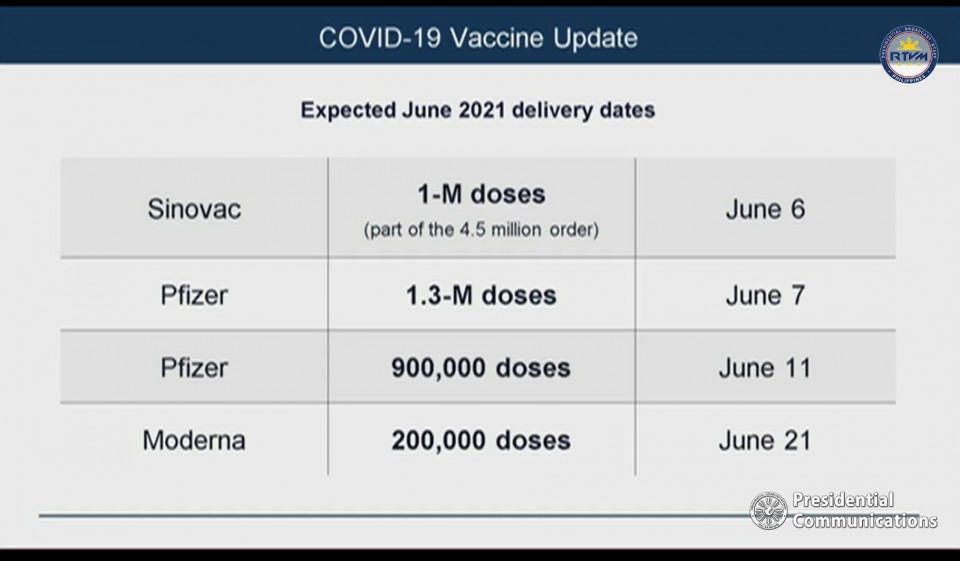 COVID-19 Vaccine Update

RTVM

Expected June 2021 delivery dates

| Sinovac | 1-M doses (part of the 4.5 million order) | June 6 |
|---|---|---|
| Pfizer | 1.3-M doses | June 7 |
| Pfizer | 900,000 doses | June 11 |
| Moderna | 200,000 doses | June 21 |

Presidential Communications